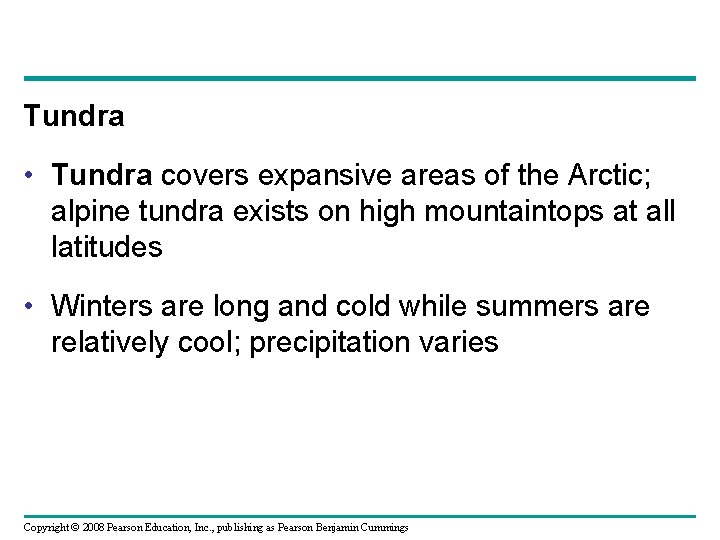 Tundra

• Tundra covers expansive areas of the Arctic; alpine tundra exists on high mountaintops at all latitudes

• Winters are long and cold while summers are relatively cool; precipitation varies

Copyright © 2008 Pearson Education, Inc., publishing as Pearson Benjamin Cummings